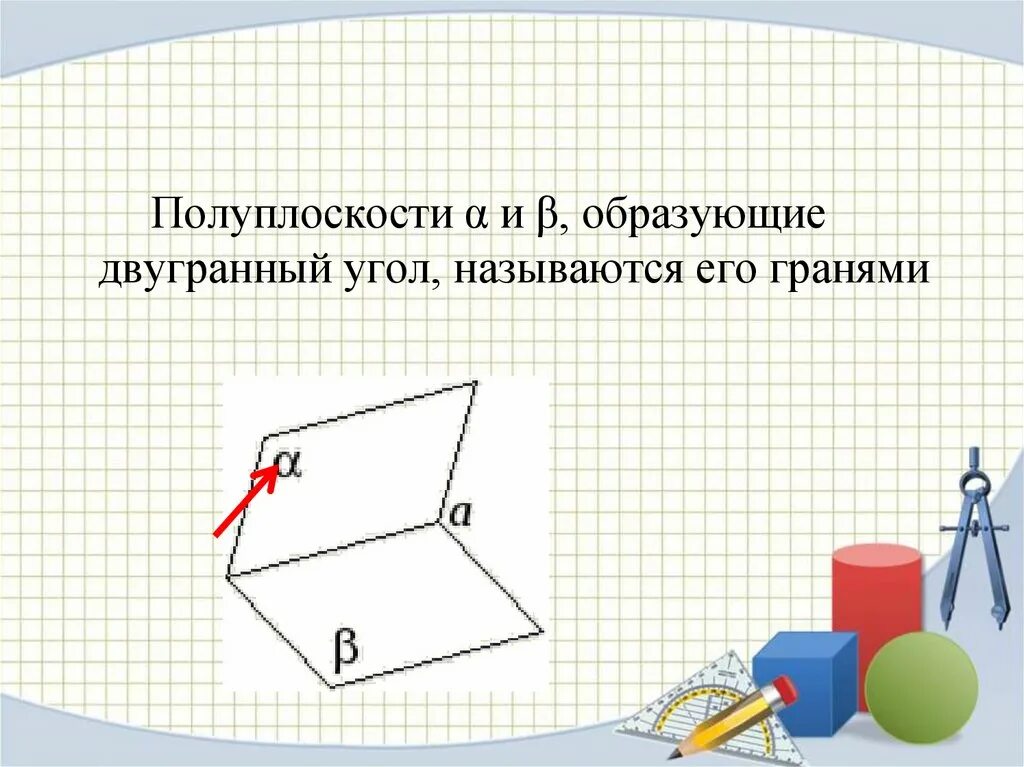 Полуплоскости α и β, образующие двугранный угол, называются его гранями

α

a

β